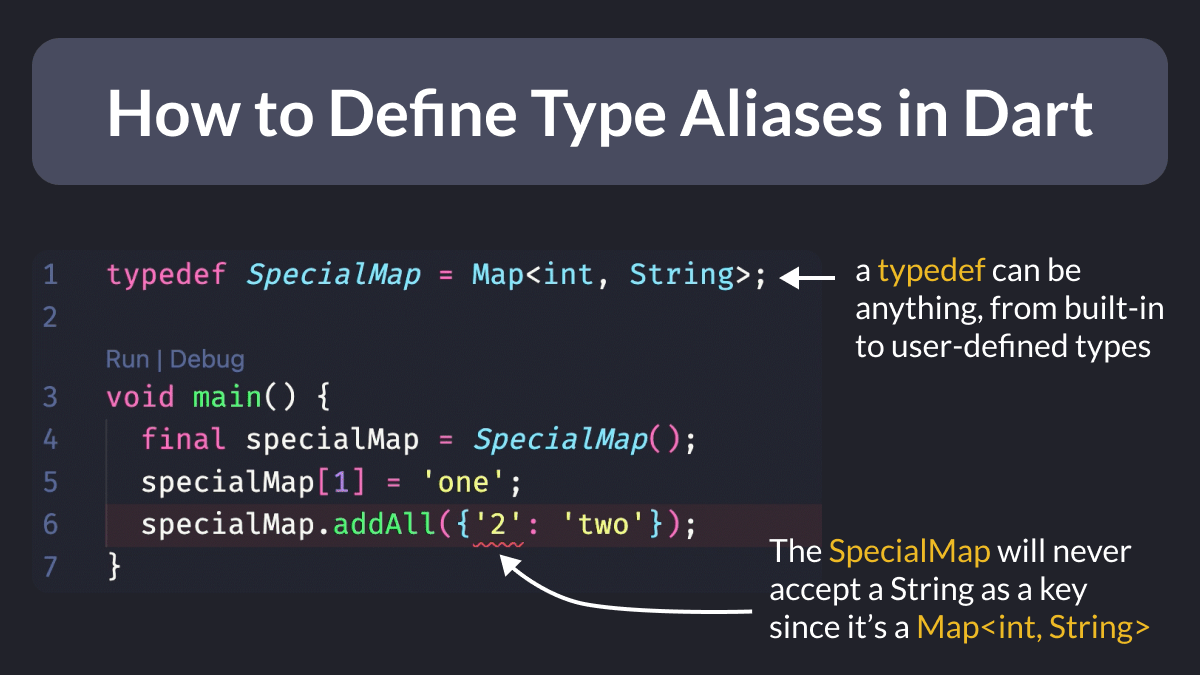 How to Define Type Aliases in Dart

1 typedef SpecialMap = Map<int, String>;
2
Run | Debug
3 void main() {
4 final specialMap = SpecialMap();
5 specialMap[1] = 'one';
6 specialMap.addAll({'2': 'two'});
7 }

a typedef can be anything, from built-in to user-defined types

The SpecialMap will never accept a String as a key since it's a Map<int, String>